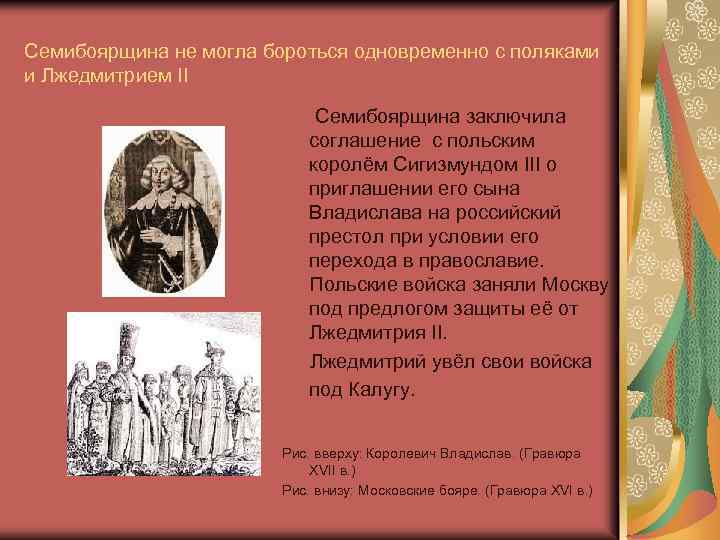 Семибоярщина не могла бороться одновременно с поляками и Лжедмитрием II

Семибоярщина заключила соглашение с польским королём Сигизмундом III о приглашении его сына Владислава на российский престол при условии его перехода в православие. Польские войска заняли Москву под предлогом защиты её от Лжедмитрия II.

Лжедмитрий увёл свои войска под Калугу.

Рис. вверху: Королевич Владислав (Гравюра XVII в.)

Рис. внизу: Московские бояре. (Гравюра XVI в.)